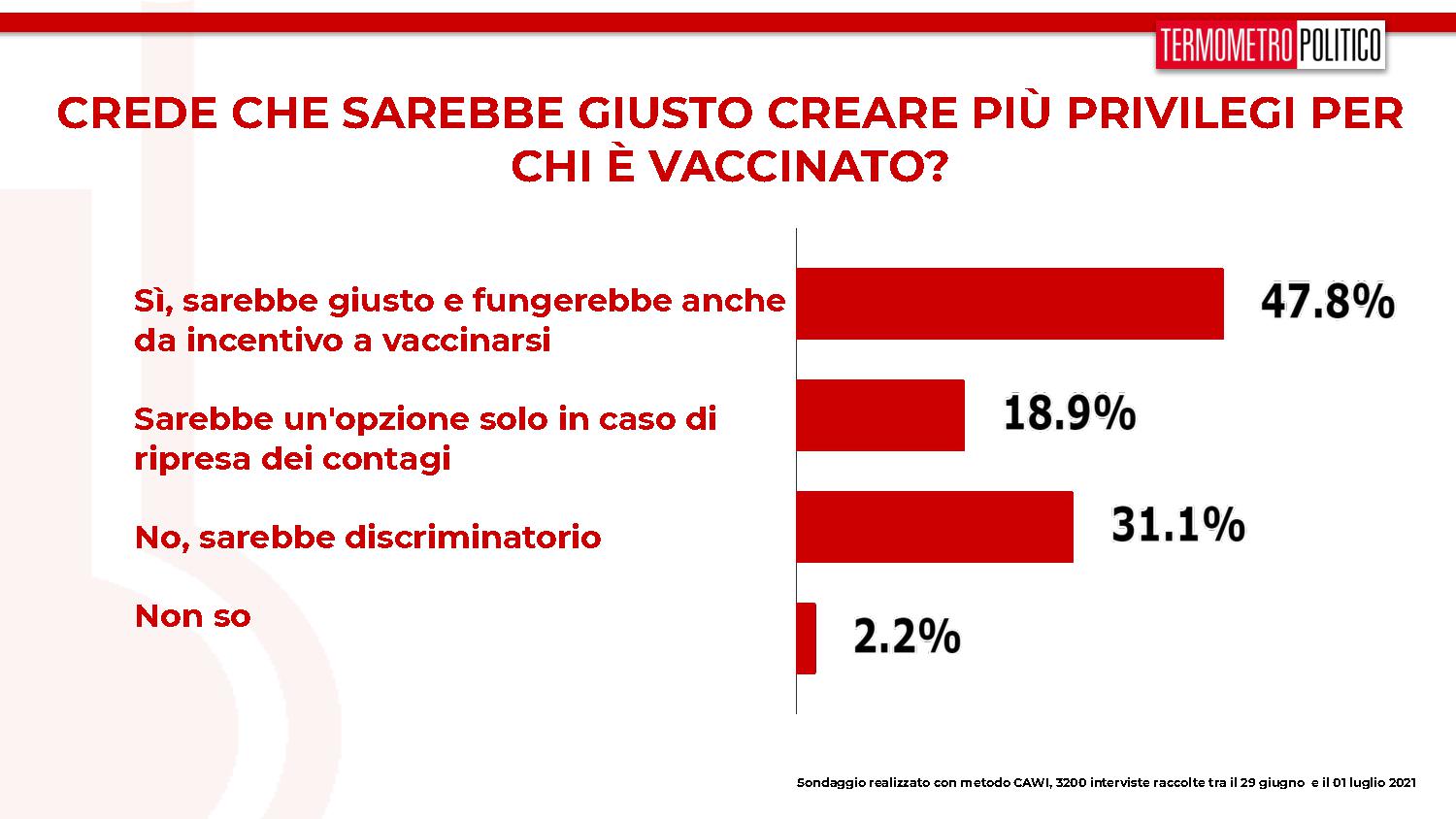 TERMOMETRO POLITICO

CREDE CHE SAREBBE GIUSTO CREARE PIÙ PRIVILEGI PER CHI È VACCINATO?

Sì, sarebbe giusto e fungerebbe anche da incentivo a vaccinarsi

47.8%

Sarebbe un'opzione solo in caso di ripresa dei contagi

18.9%

No, sarebbe discriminatorio

31.1%

Non so

2.2%

Sondaggio realizzato con metodo CAWI, 3200 interviste raccolte tra il 29 giugno e il 01 luglio 2021